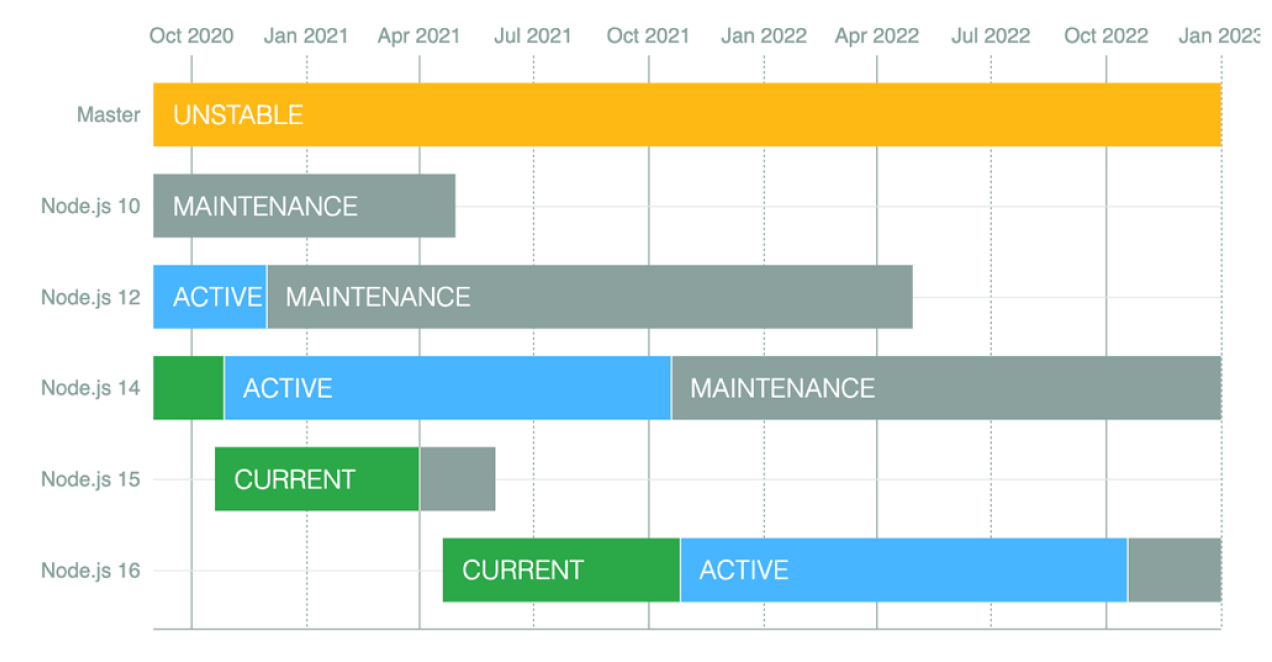 Oct 2020 Jan 2021 Apr 2021 Jul 2021 Oct 2021 Jan 2022 Apr 2022 Jul 2022 Oct 2022 Jan 2023

Master UNSTABLE

Node.js 10 MAINTENANCE

Node.js 12 ACTIVE MAINTENANCE

Node.js 14 ACTIVE MAINTENANCE

Node.js 15 CURRENT

Node.js 16 CURRENT ACTIVE